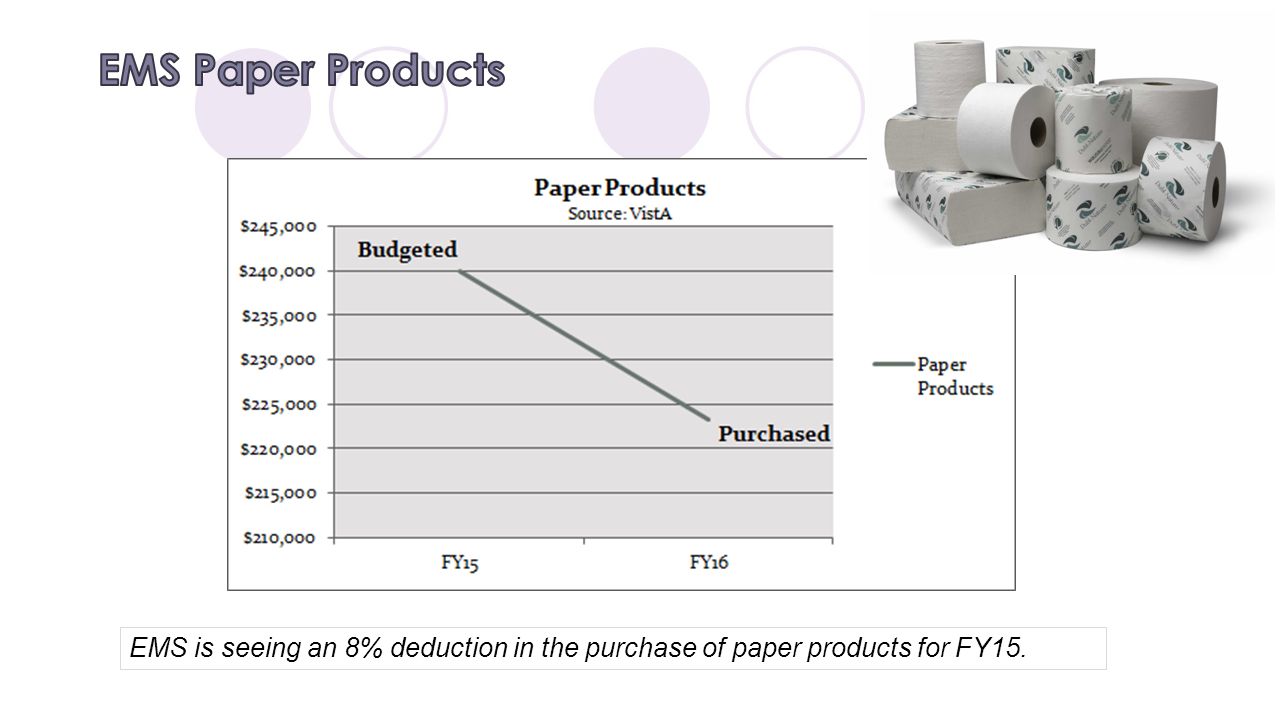 EMS Paper Products

Paper Products
Source: VistA

$245,000
$240,000
$235,000
$230,000
$225,000
$220,000
$215,000
$210,000

Budgeted
Purchased

FY15
FY16

Paper Products

EMS is seeing an 8% deduction in the purchase of paper products for FY15.